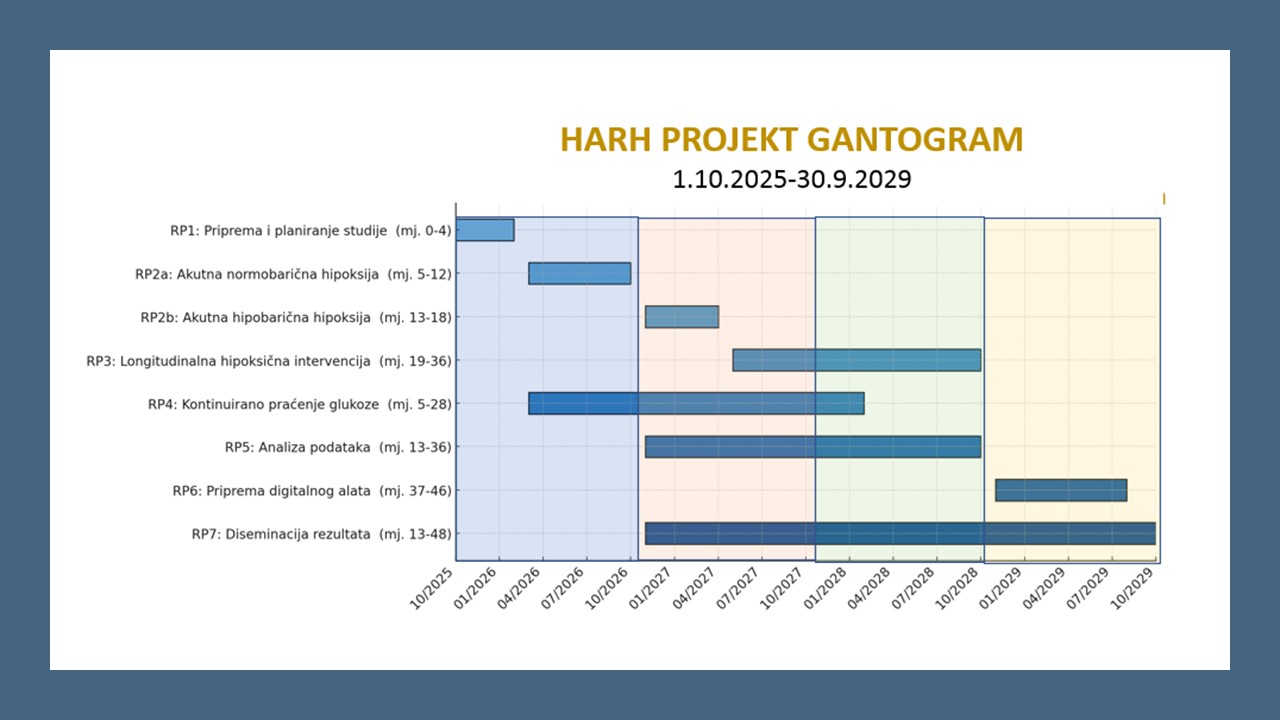 HARH PROJEKT GANTOGRAM

1.10.2025-30.9.2029

RP1: Priprema i planiranje studije (mj. 0-4)

RP2a: Akutna normobarična hipoksija (mj. 5-12)

RP2b: Akutna hipobarična hipoksija (mj. 13-18)

RP3: Longitudinalna hipoksična intervencija (mj. 19-36)

RP4: Kontinuirano praćenje glukoze (mj. 5-28)

RP5: Analiza podataka (mj. 13-36)

RP6: Priprema digitalnog alata (mj. 37-46)

RP7: Diseminacija rezultata (mj. 13-48)

10/2025 01/2026 04/2026 07/2026 10/2026 01/2027 04/2027 07/2027 10/2027 01/2028 04/2028 07/2028 10/2028 01/2029 04/2029 07/2029 10/2029